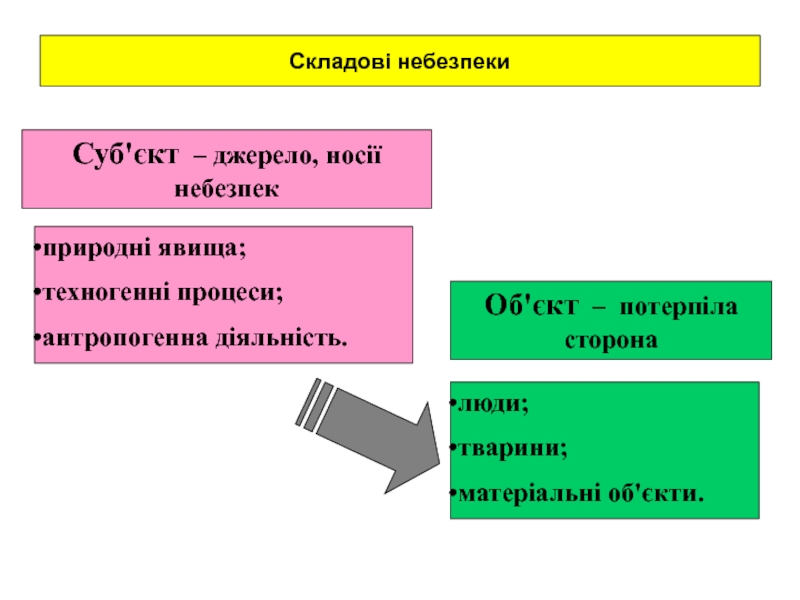 Складові небезпеки

Суб'єкт – джерело, носії небезпек

•природні явища;
•техногенні процеси;
•антропогенна діяльність.

Об'єкт – потерпіла сторона

•люди;
•тварини;
•матеріальні об'єкти.